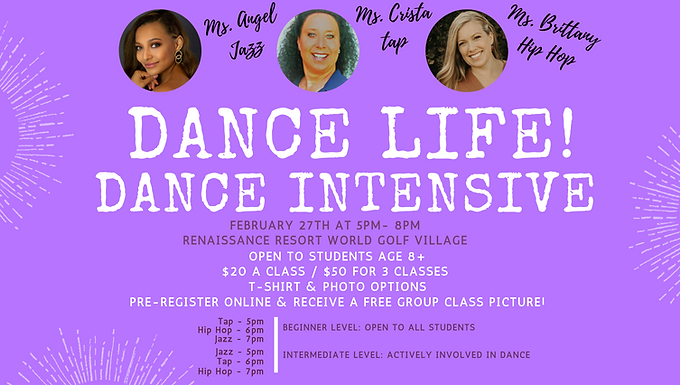 Ms. Angel
Jazz

Ms. Crista
tap

Ms. Brittany
Hip Hop

DANCE LIFE!
DANCE INTENSIVE

FEBRUARY 27TH AT 5PM- 8PM
RENAISSANCE RESORT WORLD GOLF VILLAGE
OPEN TO STUDENTS AGE 8+
$20 A CLASS / $50 FOR 3 CLASSES
T-SHIRT & PHOTO OPTIONS
PRE-REGISTER ONLINE & RECEIVE A FREE GROUP CLASS PICTURE!

Tap - 5pm
Hip Hop - 6pm
Jazz - 7pm

BEGINNER LEVEL: OPEN TO ALL STUDENTS

Jazz - 5pm
Tap - 6pm
Hip Hop - 7pm

INTERMEDIATE LEVEL: ACTIVELY INVOLVED IN DANCE